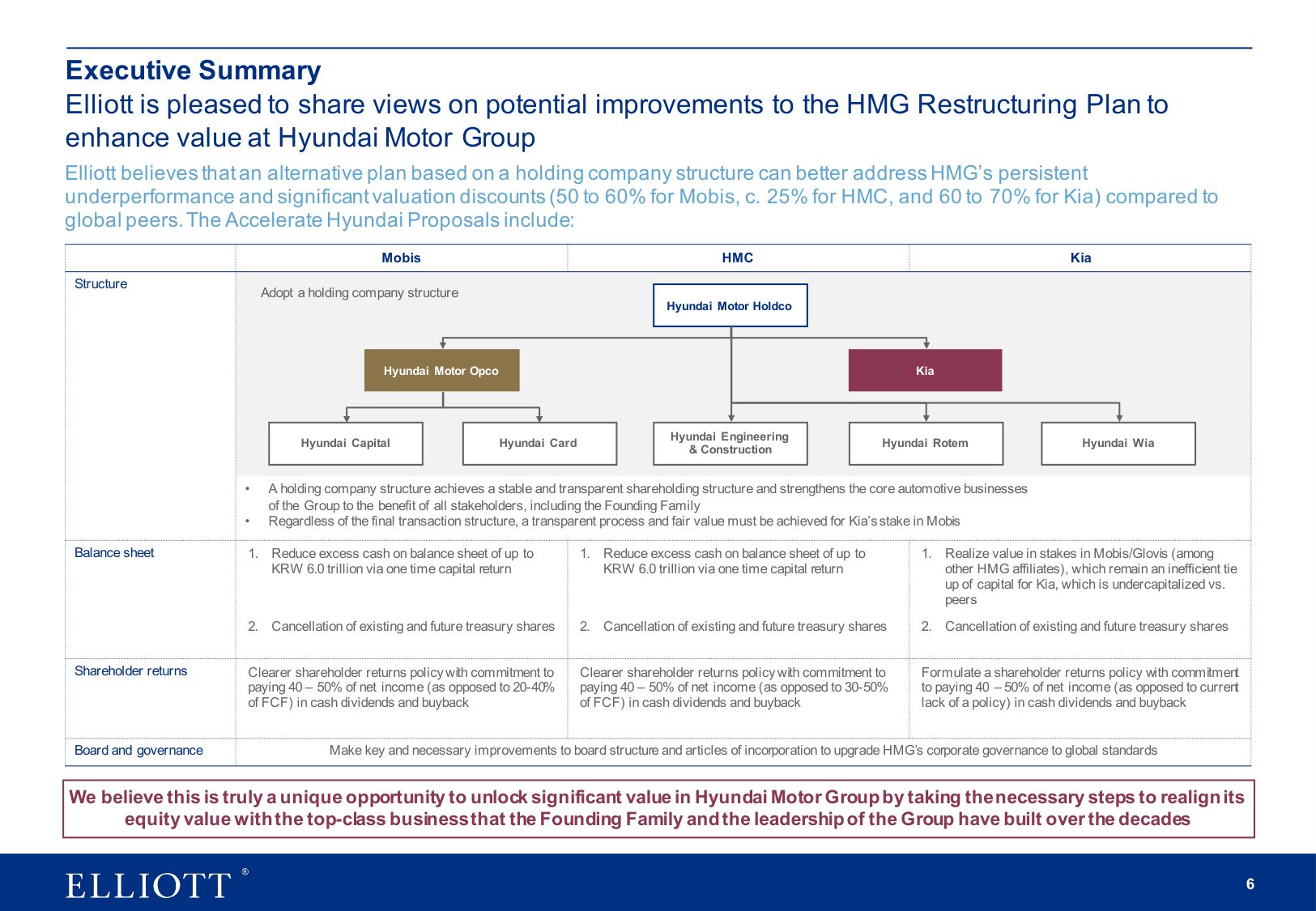 Executive Summary

Elliott is pleased to share views on potential improvements to the HMG Restructuring Plan to enhance value at Hyundai Motor Group

Elliott believes that an alternative plan based on a holding company structure can better address HMG's persistent underperformance and significant valuation discounts (50 to 60% for Mobis, c. 25% for HMC, and 60 to 70% for Kia) compared to global peers. The Accelerate Hyundai Proposals include:

| | Mobis | HMC | Kia |
|---|---|---|---|
| Structure | Adopt a holding company structure<br>Hyundai Motor Holdco<br>Hyundai Motor Opco<br>Kia<br>Hyundai Capital<br>Hyundai Card<br>Hyundai Engineering & Construction<br>Hyundai Rotem<br>Hyundai Wia<br>• A holding company structure achieves a stable and transparent shareholding structure and strengthens the core automotive businesses of the Group to the benefit of all stakeholders, including the Founding Family<br>• Regardless of the final transaction structure, a transparent process and fair value must be achieved for Kia's stake in Mobis | | |
| Balance sheet | 1. Reduce excess cash on balance sheet of up to KRW 6.0 trillion via one time capital return<br>2. Cancellation of existing and future treasury shares | 1. Reduce excess cash on balance sheet of up to KRW 6.0 trillion via one time capital return<br>2. Cancellation of existing and future treasury shares | 1. Realize value in stakes in Mobis/Glovis (among other HMG affiliates), which remain an inefficient tie up of capital for Kia, which is undercapitalized vs. peers<br>2. Cancellation of existing and future treasury shares |
| Shareholder returns | Clearer shareholder returns policy with commitment to paying 40 – 50% of net income (as opposed to 20-40% of FCF) in cash dividends and buyback | Clearer shareholder returns policy with commitment to paying 40 – 50% of net income (as opposed to 30-50% of FCF) in cash dividends and buyback | Formulate a shareholder returns policy with commitment to paying 40 – 50% of net income (as opposed to current lack of a policy) in cash dividends and buyback |
| Board and governance | Make key and necessary improvements to board structure and articles of incorporation to upgrade HMG's corporate governance to global standards | | |

We believe this is truly a unique opportunity to unlock significant value in Hyundai Motor Group by taking the necessary steps to realign its equity value with the top-class business that the Founding Family and the leadership of the Group have built over the decades

ELLIOTT®

6